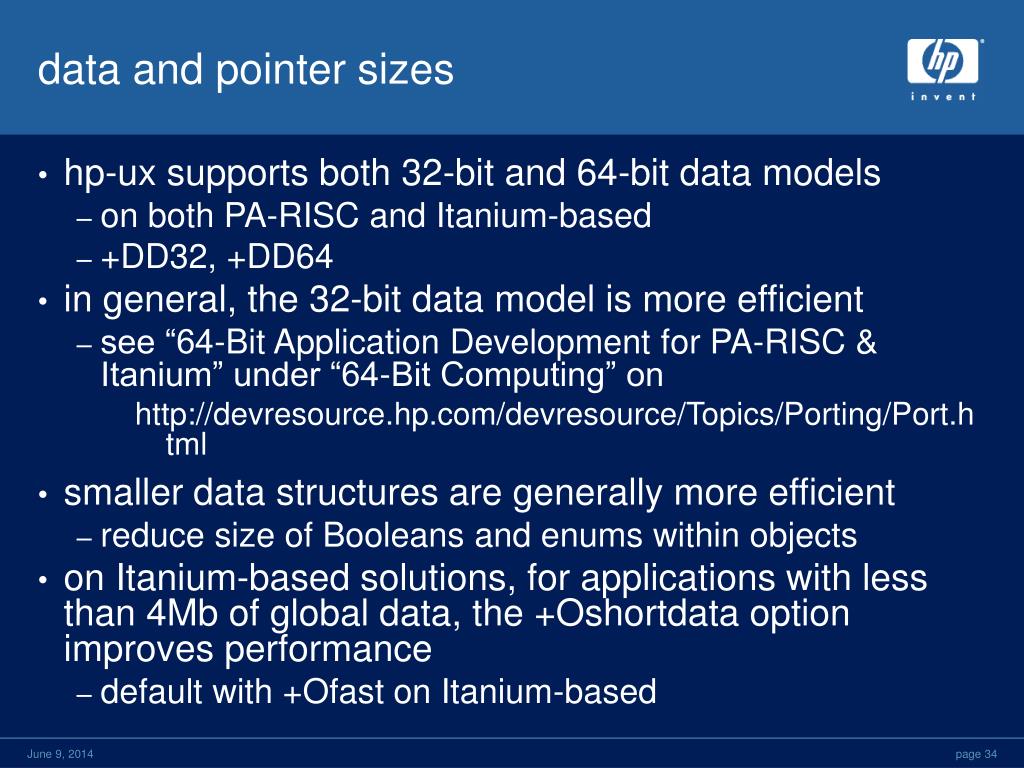 data and pointer sizes

hp invent

• hp-ux supports both 32-bit and 64-bit data models
– on both PA-RISC and Itanium-based
– +DD32, +DD64
• in general, the 32-bit data model is more efficient
– see “64-Bit Application Development for PA-RISC & Itanium” under “64-Bit Computing” on
http://devresource.hp.com/devresource/Topics/Porting/Port.html
• smaller data structures are generally more efficient
– reduce size of Booleans and enums within objects
• on Itanium-based solutions, for applications with less than 4Mb of global data, the +Oshortdata option improves performance
– default with +Ofast on Itanium-based

June 9, 2014

page 34